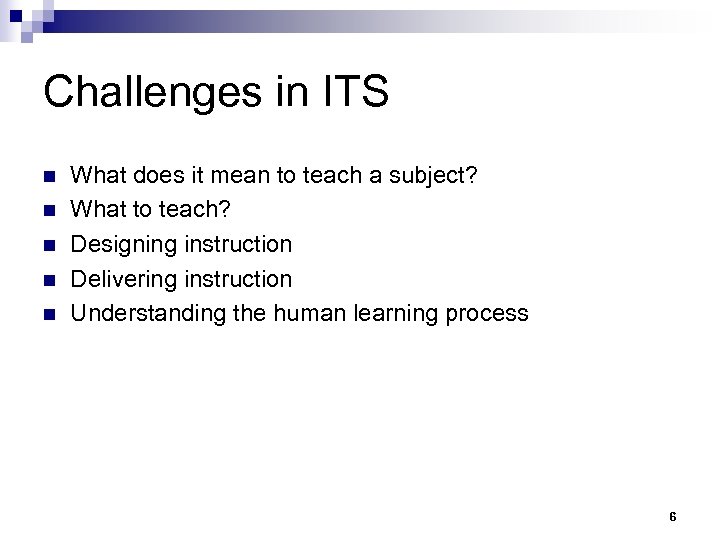 Challenges in ITS

- What does it mean to teach a subject?
- What to teach?
- Designing instruction
- Delivering instruction
- Understanding the human learning process

6